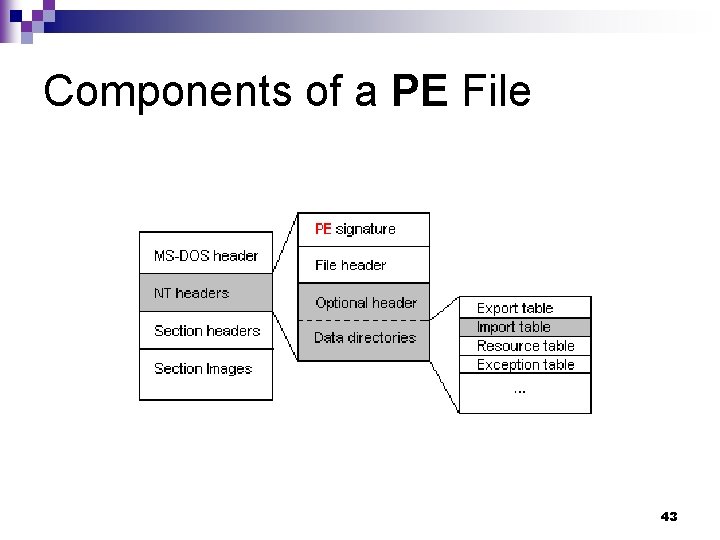 Components of a PE File

MS-DOS header
NT headers
Section headers
Section Images

PE signature
File header
Optional header
Data directories

Export table
Import table
Resource table
Exception table
...

43